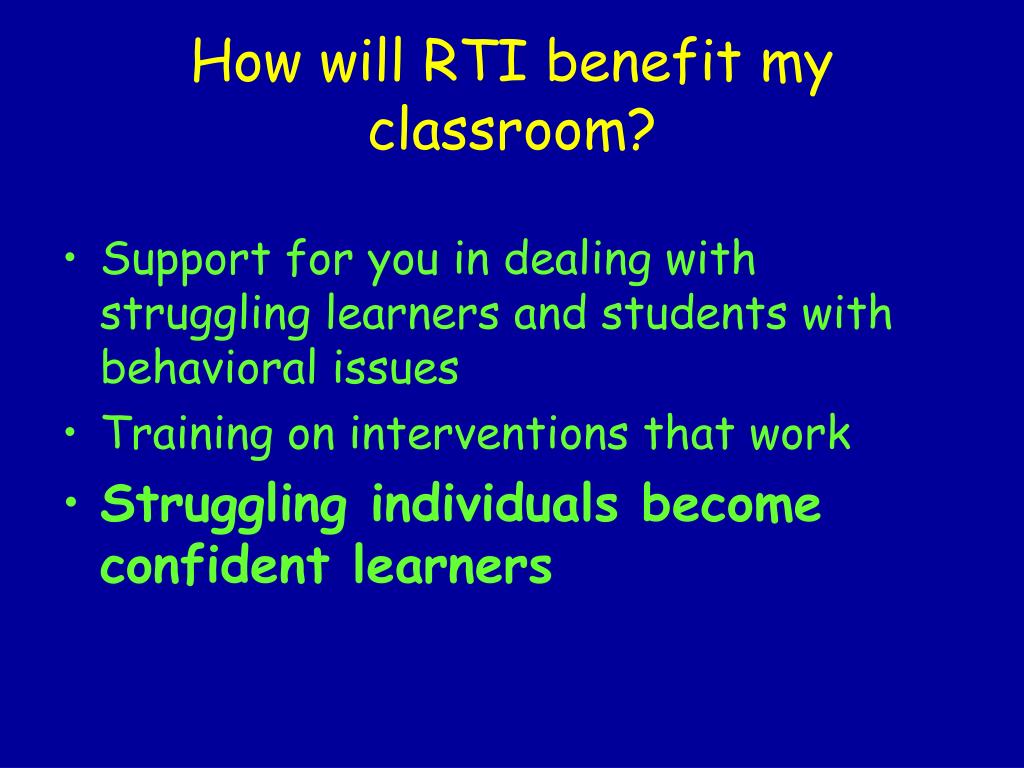 How will RTI benefit my classroom?

• Support for you in dealing with struggling learners and students with behavioral issues
• Training on interventions that work
• Struggling individuals become confident learners